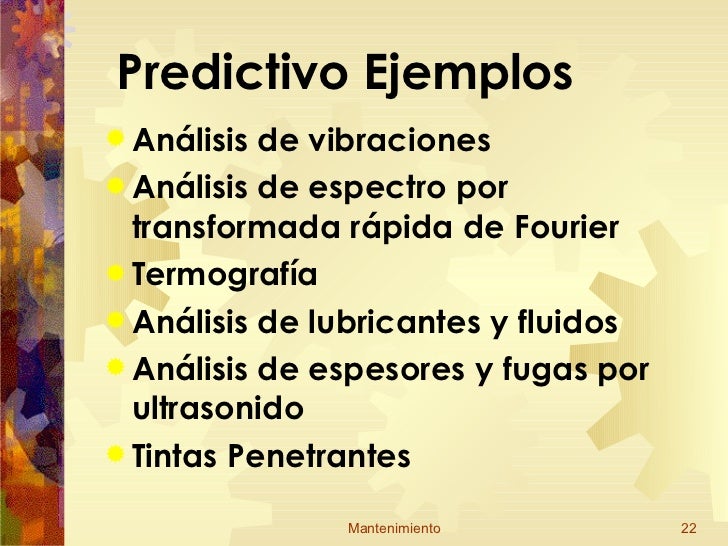 Predictivo Ejemplos

- Análisis de vibraciones
- Análisis de espectro por transformada rápida de Fourier
- Termografía
- Análisis de lubricantes y fluidos
- Análisis de espesores y fugas por ultrasonido
- Tintas Penetrantes

Mantenimiento

22